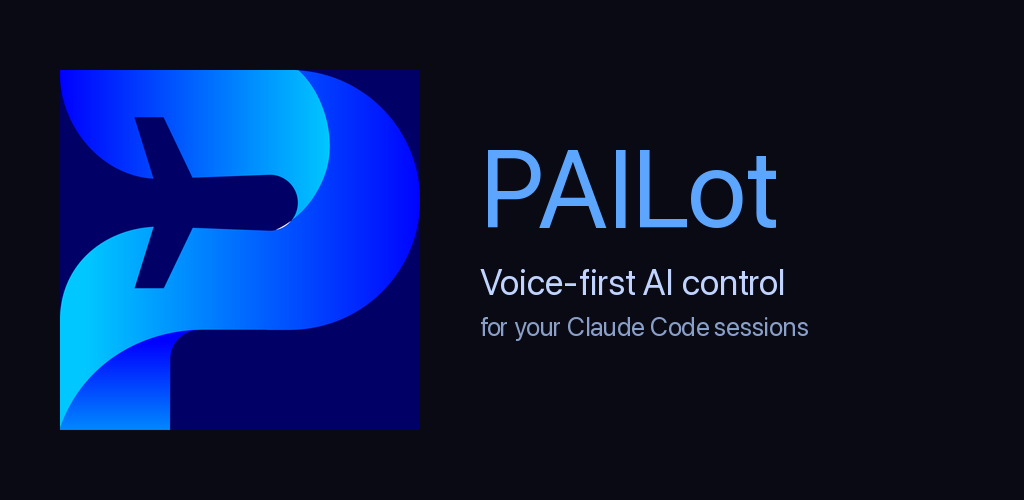 PAILot

Voice-first AI control

for your Claude Code sessions